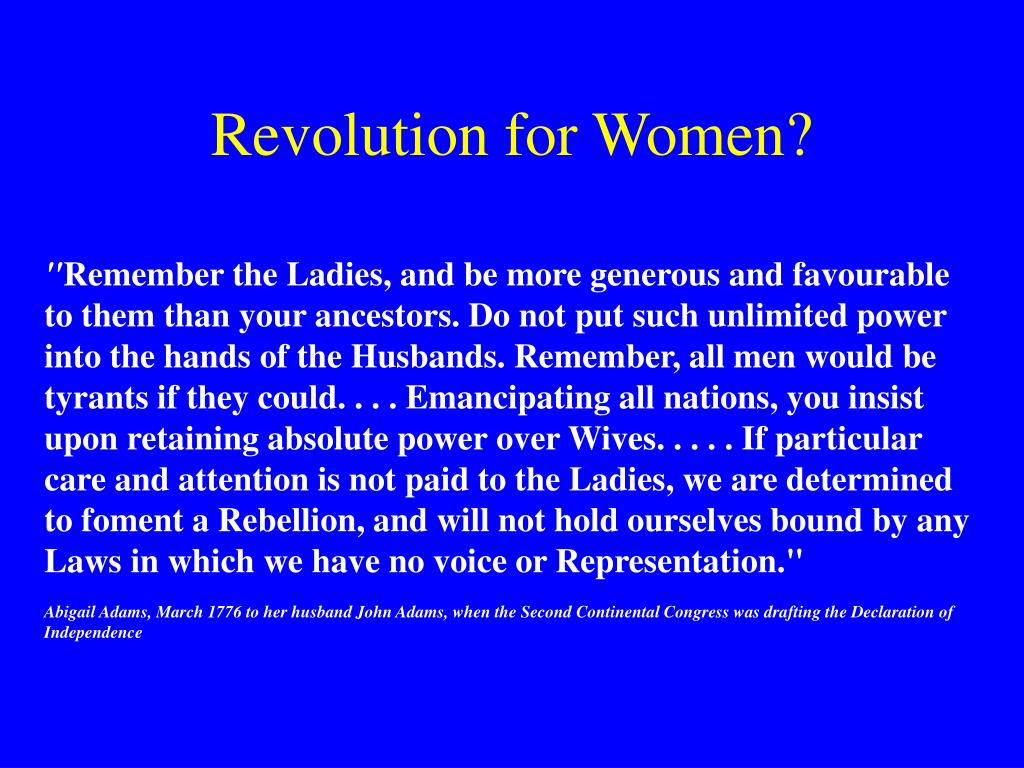 Revolution for Women?

"Remember the Ladies, and be more generous and favourable to them than your ancestors. Do not put such unlimited power into the hands of the Husbands. Remember, all men would be tyrants if they could. . . . Emancipating all nations, you insist upon retaining absolute power over Wives. . . . . If particular care and attention is not paid to the Ladies, we are determined to foment a Rebellion, and will not hold ourselves bound by any Laws in which we have no voice or Representation."

Abigail Adams, March 1776 to her husband John Adams, when the Second Continental Congress was drafting the Declaration of Independence